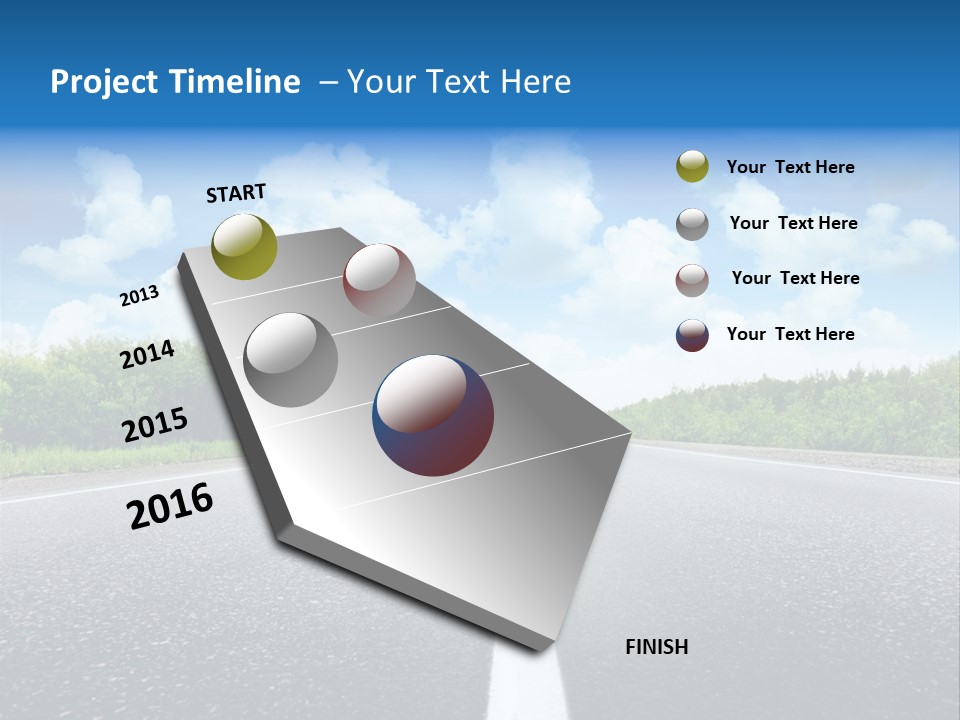 Project Timeline – Your Text Here

START

2013

2014

2015

2016

Your Text Here

Your Text Here

Your Text Here

Your Text Here

FINISH